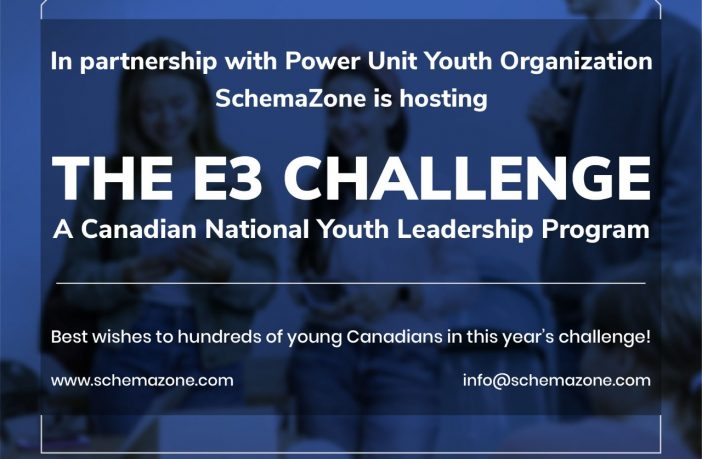 In partnership with Power Unit Youth Organization SchemaZone is hosting

THE E3 CHALLENGE

A Canadian National Youth Leadership Program

Best wishes to hundreds of young Canadians in this year's challenge!

www.schemazone.com

info@schemazone.com